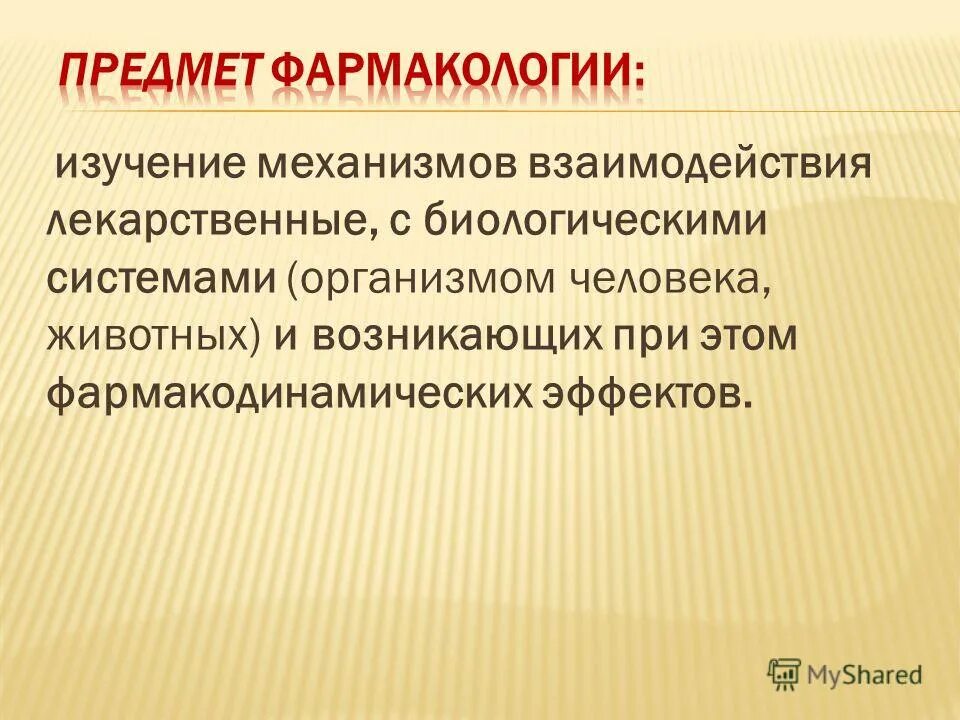 ПРЕДМЕТ ФАРМАКОЛОГИИ:

изучение механизмов взаимодействия лекарственные, с биологическими системами (организмом человека, животных) и возникающих при этом фармакодинамических эффектов.

MyShared